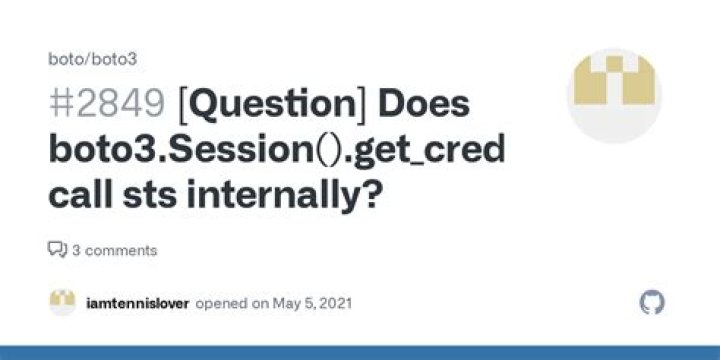 boto/boto3

#2849 [Question] Does boto3.Session().get_cred call sts internally?

3 comments

iamtennislover opened on May 5, 2021